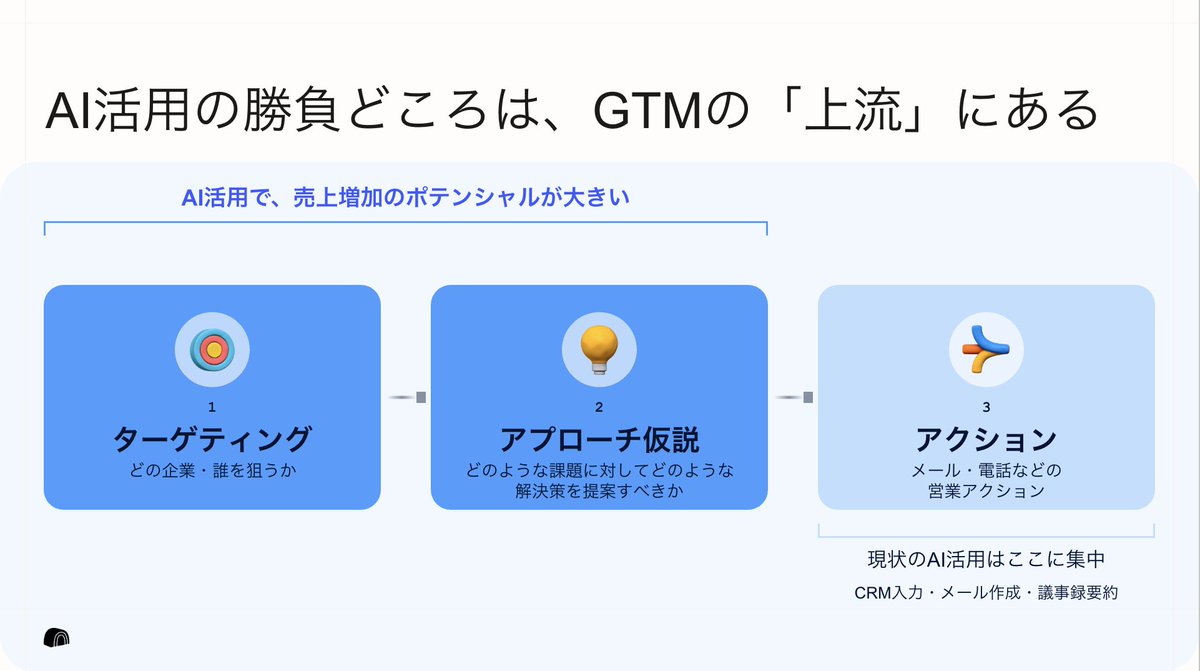 AI活用の勝負どころは、GTMの「上流」にある

AI活用で、売上増加のポテンシャルが大きい

1
ターゲティング
どの企業・誰を狙うか

2
アプローチ仮説
どのような課題に対してどのような解決策を提案すべきか

3
アクション
メール・電話などの営業アクション

現状のAI活用はここに集中
CRM入力・メール作成・議事録要約